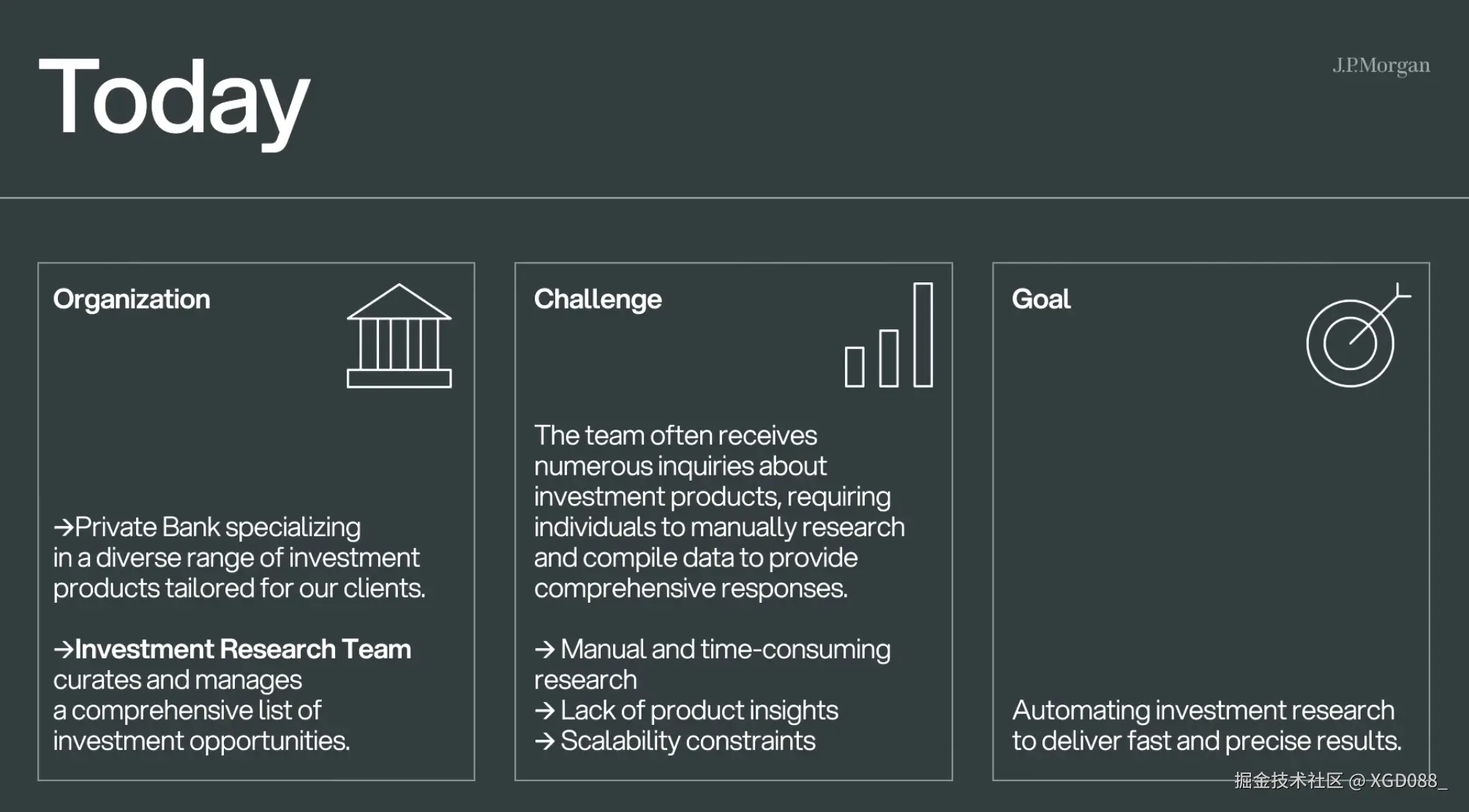 Today

J.P.Morgan

Organization

→Private Bank specializing in a diverse range of investment products tailored for our clients.

→Investment Research Team curates and manages a comprehensive list of investment opportunities.

Challenge

The team often receives numerous inquiries about investment products, requiring individuals to manually research and compile data to provide comprehensive responses.

→ Manual and time-consuming research
→ Lack of product insights
→ Scalability constraints

Goal

Automating investment research to deliver fast and precise results.

掘金技术社区 @ XGD088_